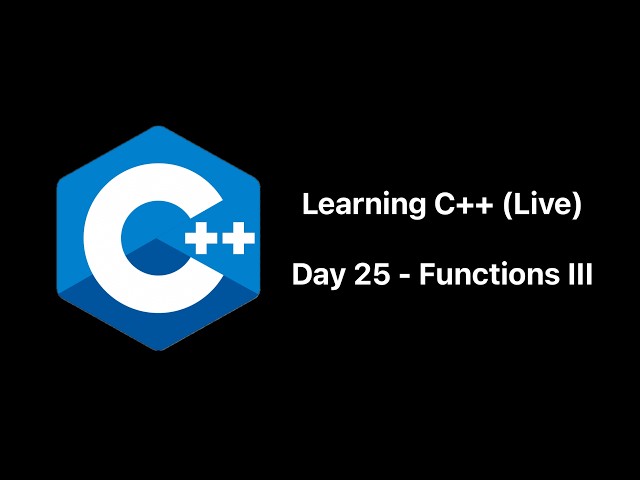 C++

Learning C++ (Live)

Day 25 - Functions III